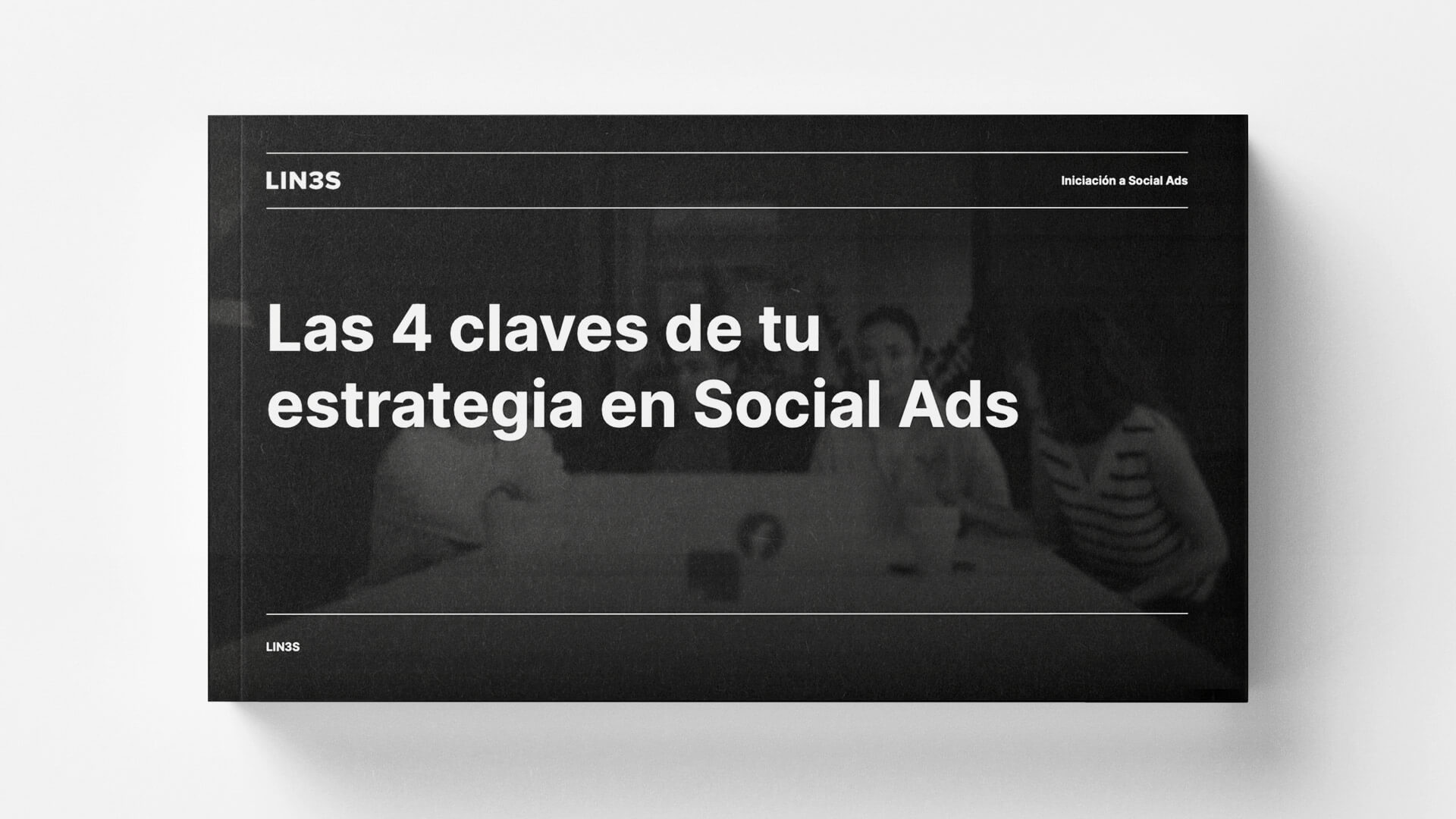 LIN3S

Iniciación a Social Ads

Las 4 claves de tu estrategia en Social Ads

LIN3S